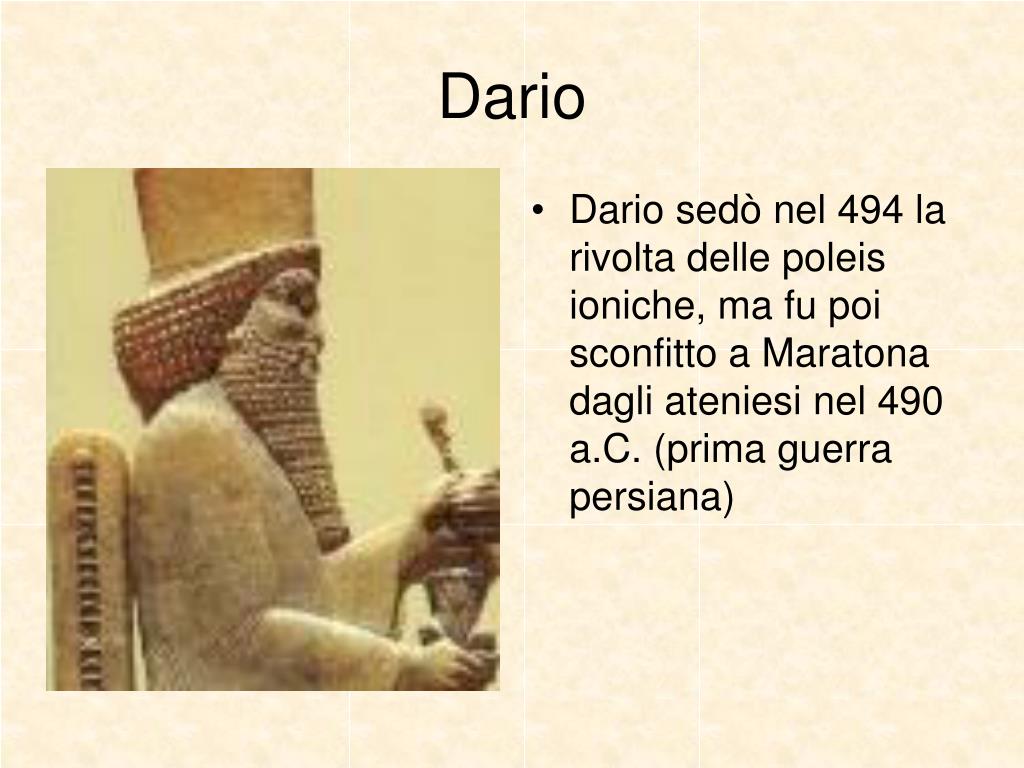 Dario

• Dario sedò nel 494 la rivolta delle poleis ioniche, ma fu poi sconfitto a Maratona dagli ateniesi nel 490 a.C. (prima guerra persiana)